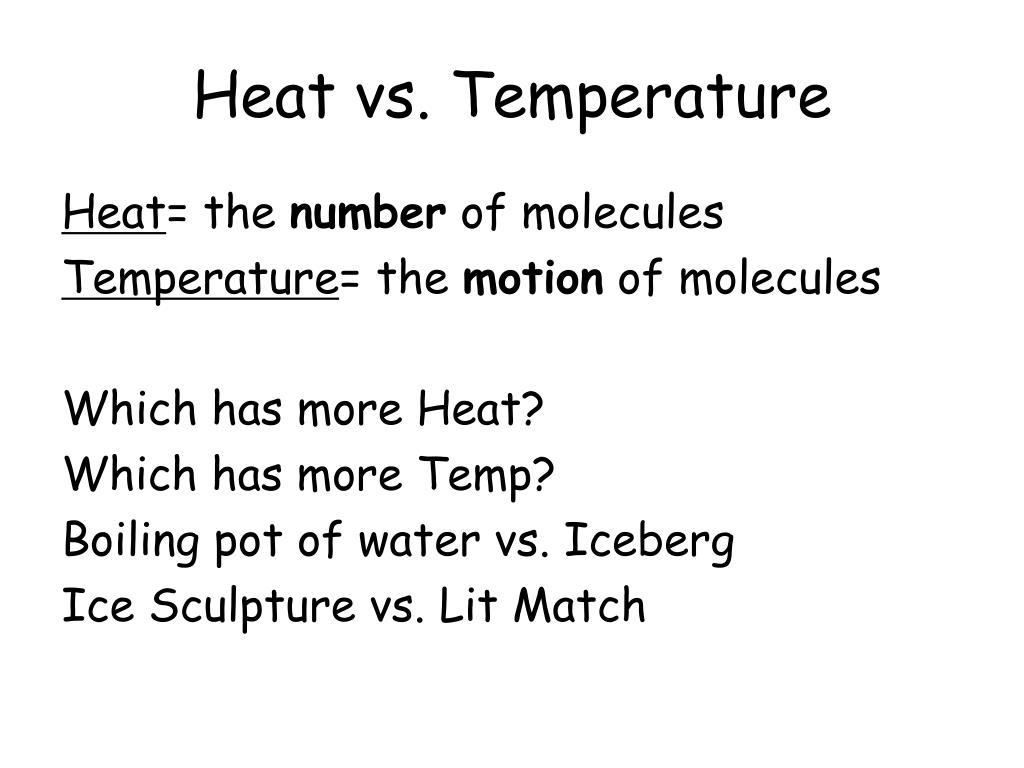 Heat vs. Temperature

Heat= the number of molecules
Temperature= the motion of molecules

Which has more Heat?
Which has more Temp?
Boiling pot of water vs. Iceberg
Ice Sculpture vs. Lit Match